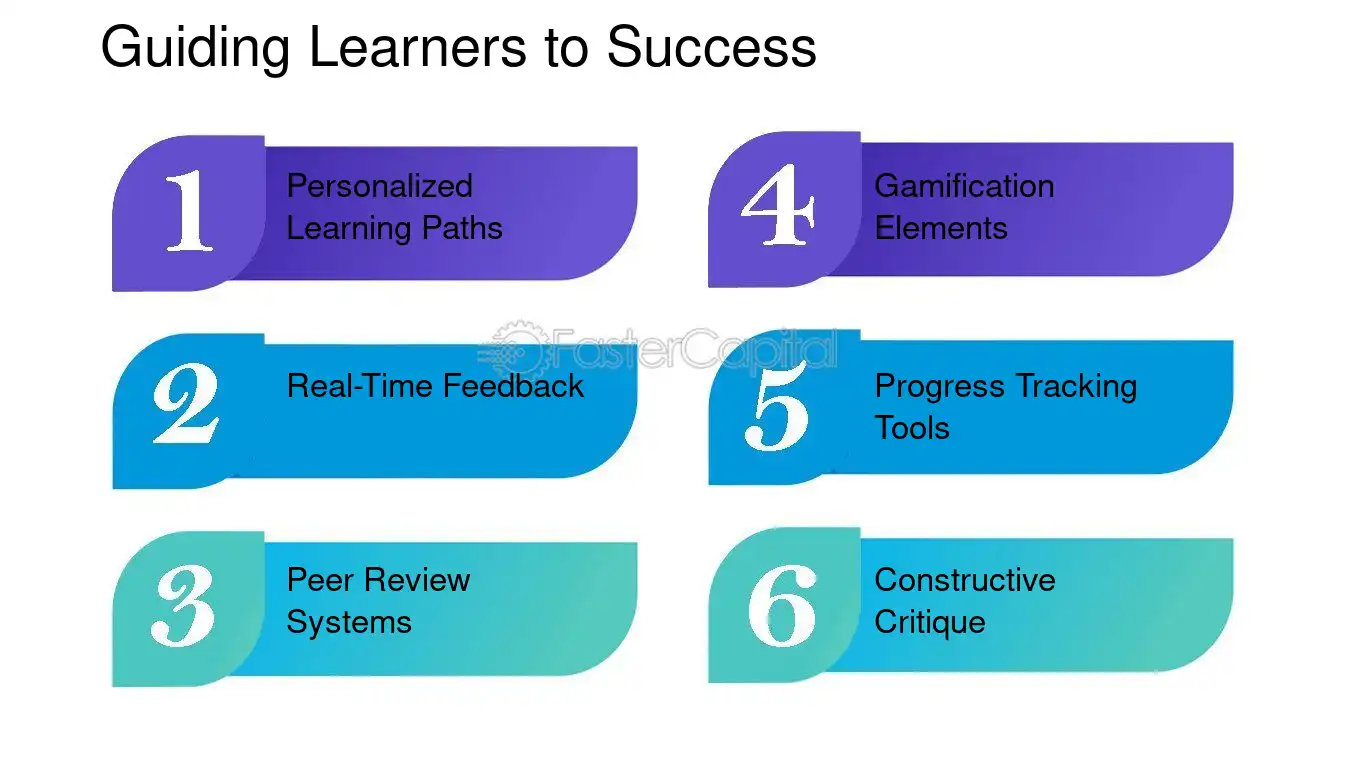 Guiding Learners to Success

1 Personalized Learning Paths

2 Real-Time Feedback

3 Peer Review Systems

4 Gamification Elements

5 Progress Tracking Tools

6 Constructive Critique

FasterCapital